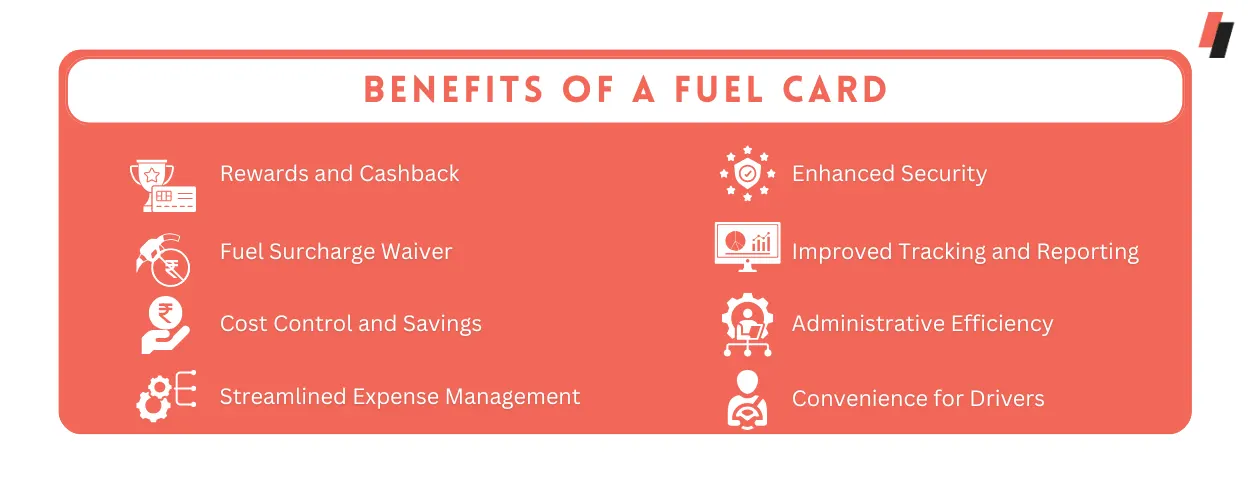 BENEFITS OF A FUEL CARD

Rewards and Cashback

Fuel Surcharge Waiver

Cost Control and Savings

Streamlined Expense Management

Enhanced Security

Improved Tracking and Reporting

Administrative Efficiency

Convenience for Drivers